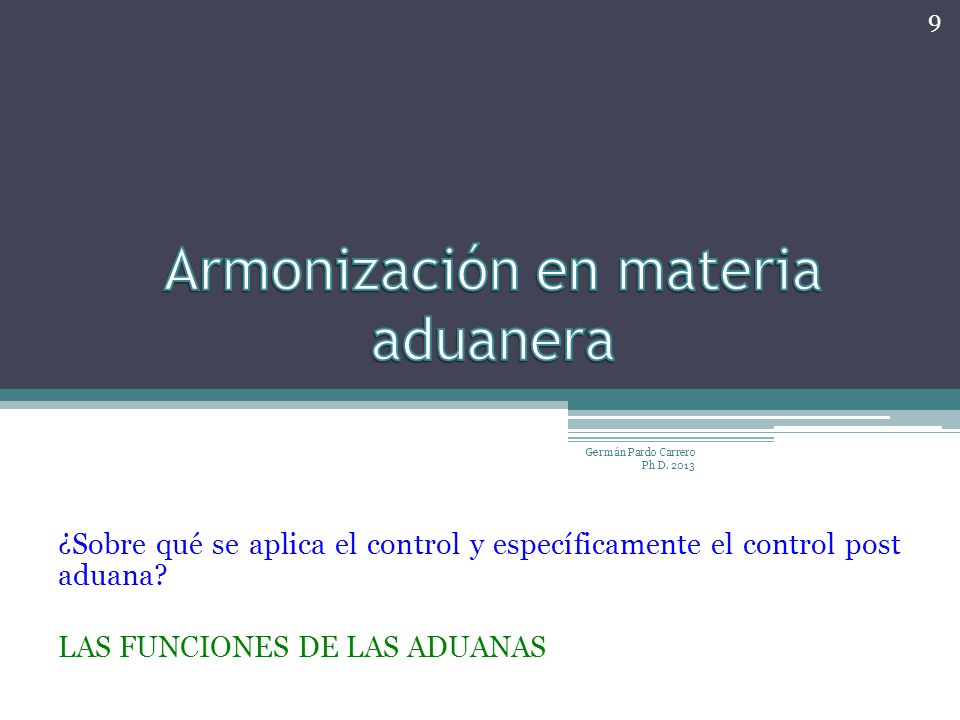 9

Armonización en materia aduanera

Germán Pardo Carrero
Ph D. 2013

¿Sobre qué se aplica el control y específicamente el control post aduana?

LAS FUNCIONES DE LAS ADUANAS